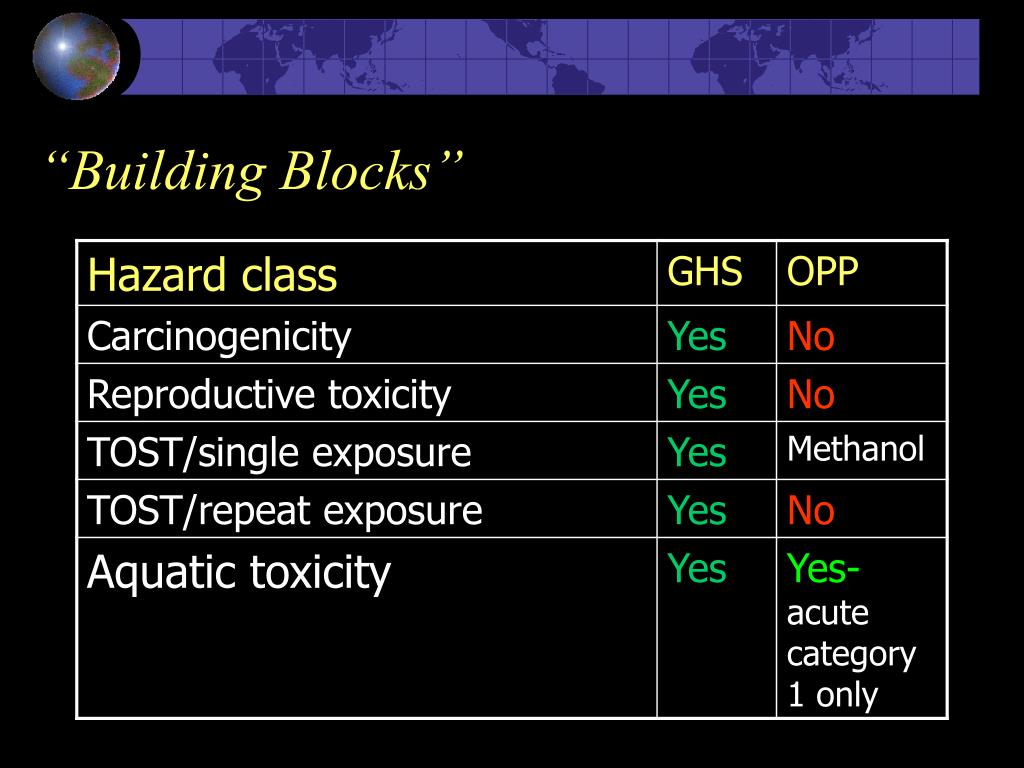 “Building Blocks”

| Hazard class | GHS | OPP |
|---|---|---|
| Carcinogenicity | Yes | No |
| Reproductive toxicity | Yes | No |
| TOST/single exposure | Yes | Methanol |
| TOST/repeat exposure | Yes | No |
| Aquatic toxicity | Yes | Yes- acute category 1 only |